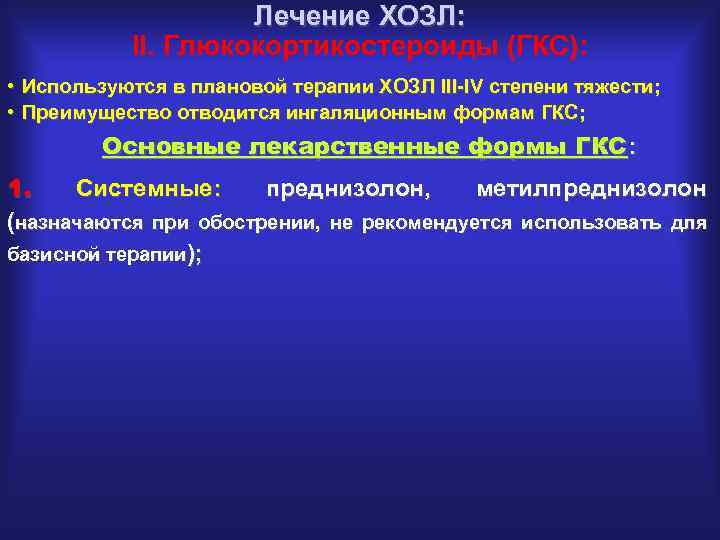 Лечение ХОЗЛ:
II. Глюкокортикостероиды (ГКС):

• Используются в плановой терапии ХОЗЛ III-IV степени тяжести;
• Преимущество отводится ингаляционным формам ГКС;

Основные лекарственные формы ГКС:

1. Системные: преднизолон, метилпреднизолон (назначаются при обострении, не рекомендуется использовать для базисной терапии);